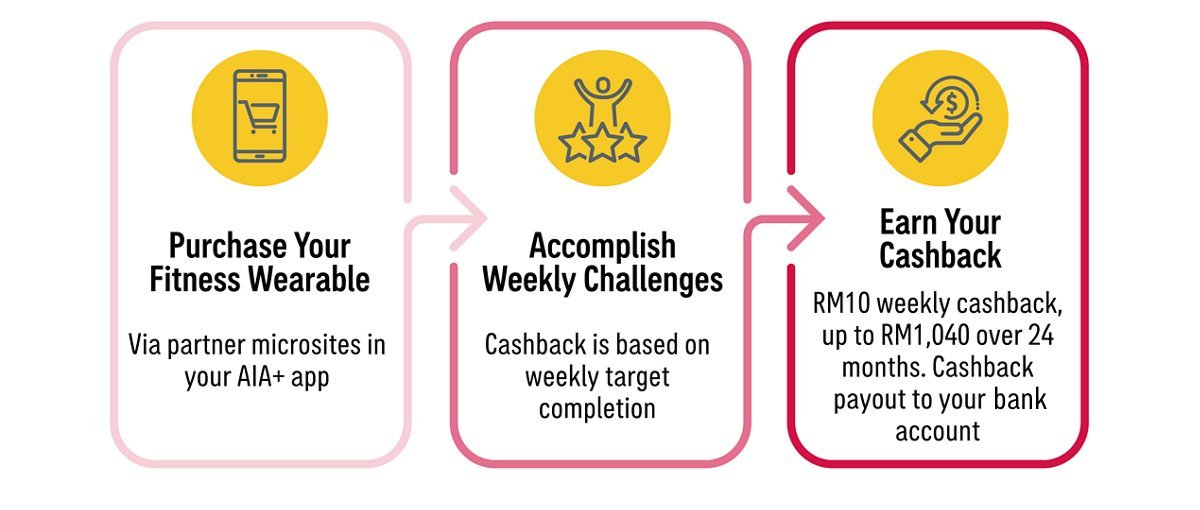 Purchase Your Fitness Wearable

Via partner microsites in your AIA+ app

Accomplish Weekly Challenges

Cashback is based on weekly target completion

Earn Your Cashback

RM10 weekly cashback, up to RM1,040 over 24 months. Cashback payout to your bank account